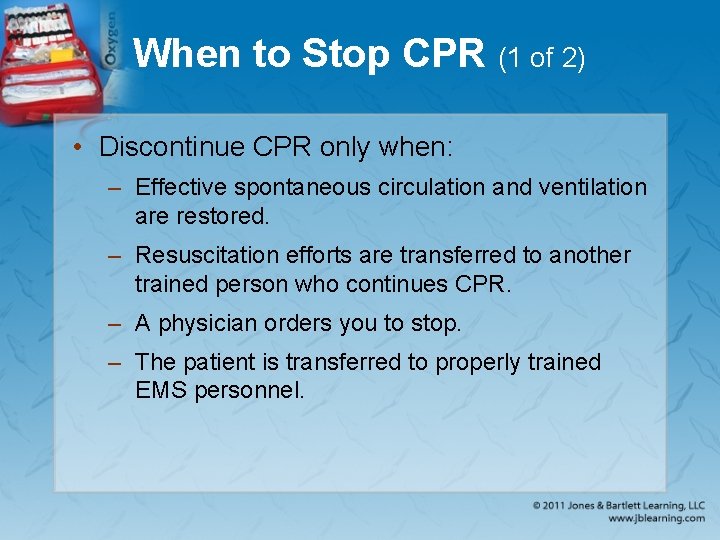 Oxygen

When to Stop CPR (1 of 2)

• Discontinue CPR only when:
– Effective spontaneous circulation and ventilation are restored.
– Resuscitation efforts are transferred to another trained person who continues CPR.
– A physician orders you to stop.
– The patient is transferred to properly trained EMS personnel.

© 2011 Jones & Bartlett Learning, LLC
www.jblearning.com